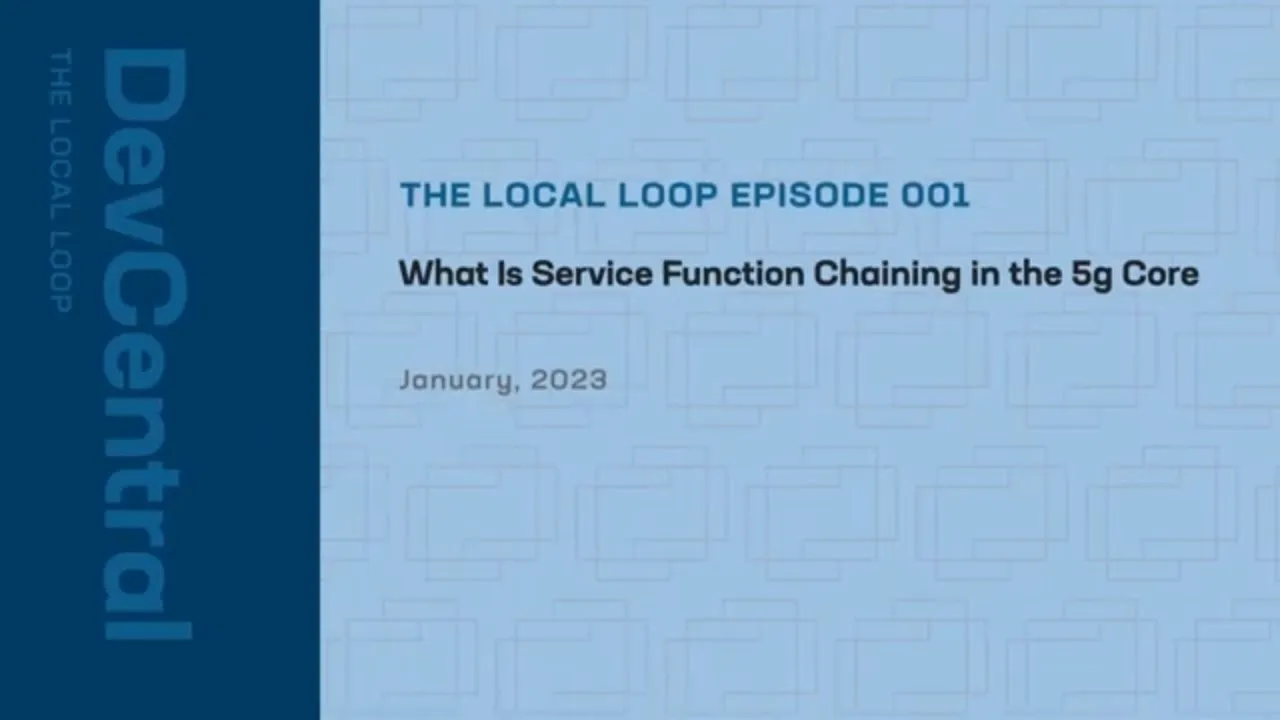 DevCentral
THE LOCAL LOOP

THE LOCAL LOOP EPISODE 001

What Is Service Function Chaining in the 5g Core

January, 2023